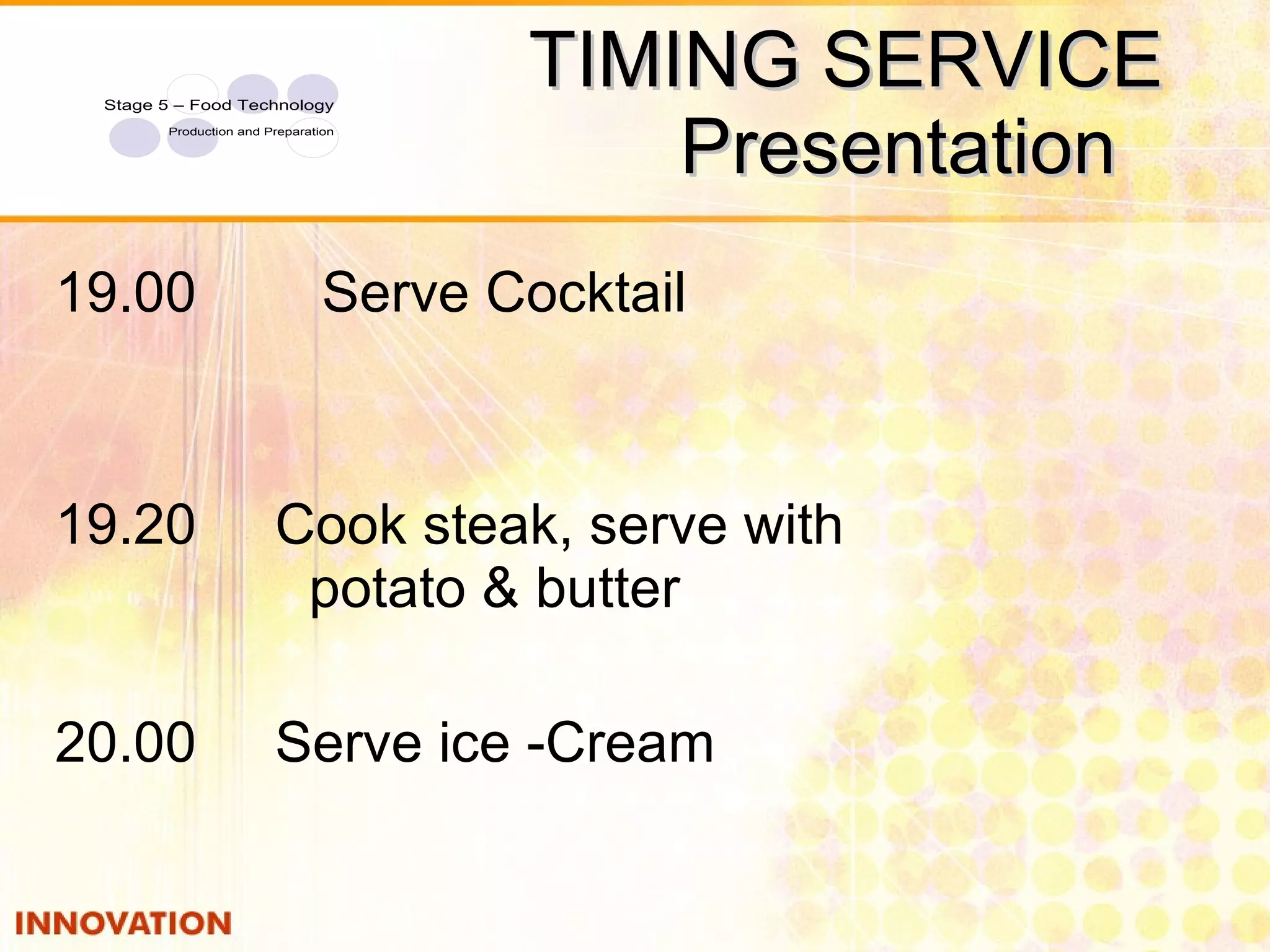 Stage 5 – Food Technology
Production and Preparation

TIMING SERVICE
Presentation

19.00 Serve Cocktail

19.20 Cook steak, serve with potato & butter

20.00 Serve ice -Cream

INNOVATION